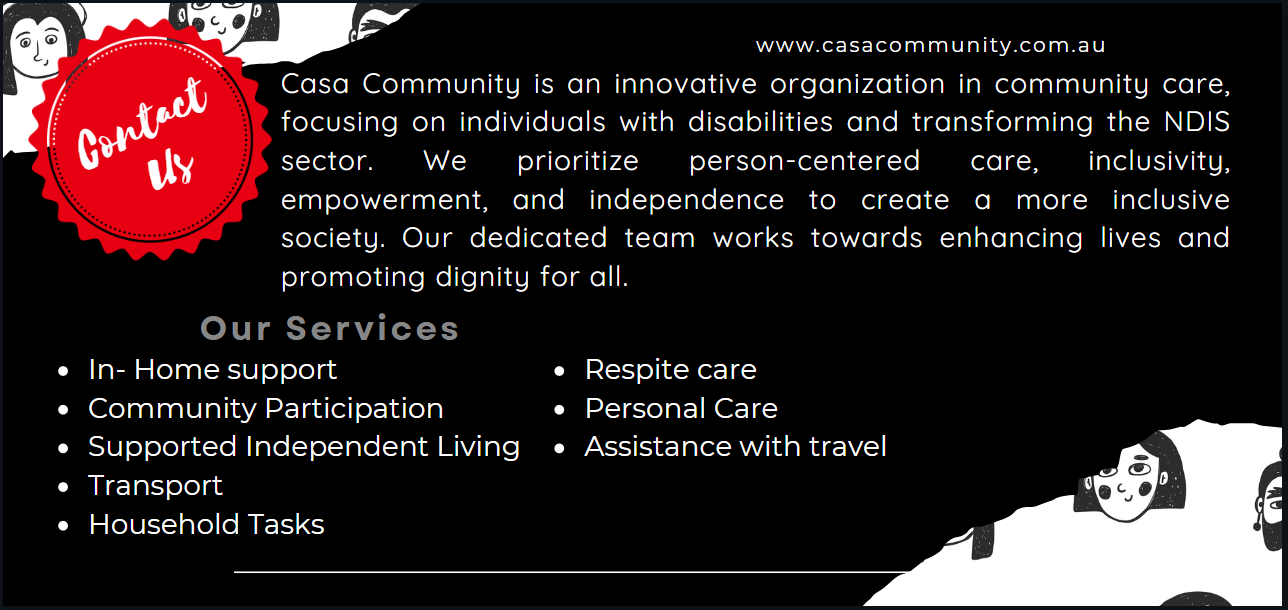 Contact Us

www.casacommunity.com.au

Casa Community is an innovative organization in community care, focusing on individuals with disabilities and transforming the NDIS sector. We prioritize person-centered care, inclusivity, empowerment, and independence to create a more inclusive society. Our dedicated team works towards enhancing lives and promoting dignity for all.

Our Services

- In- Home support
- Community Participation
- Supported Independent Living
- Transport
- Household Tasks

- Respite care
- Personal Care
- Assistance with travel